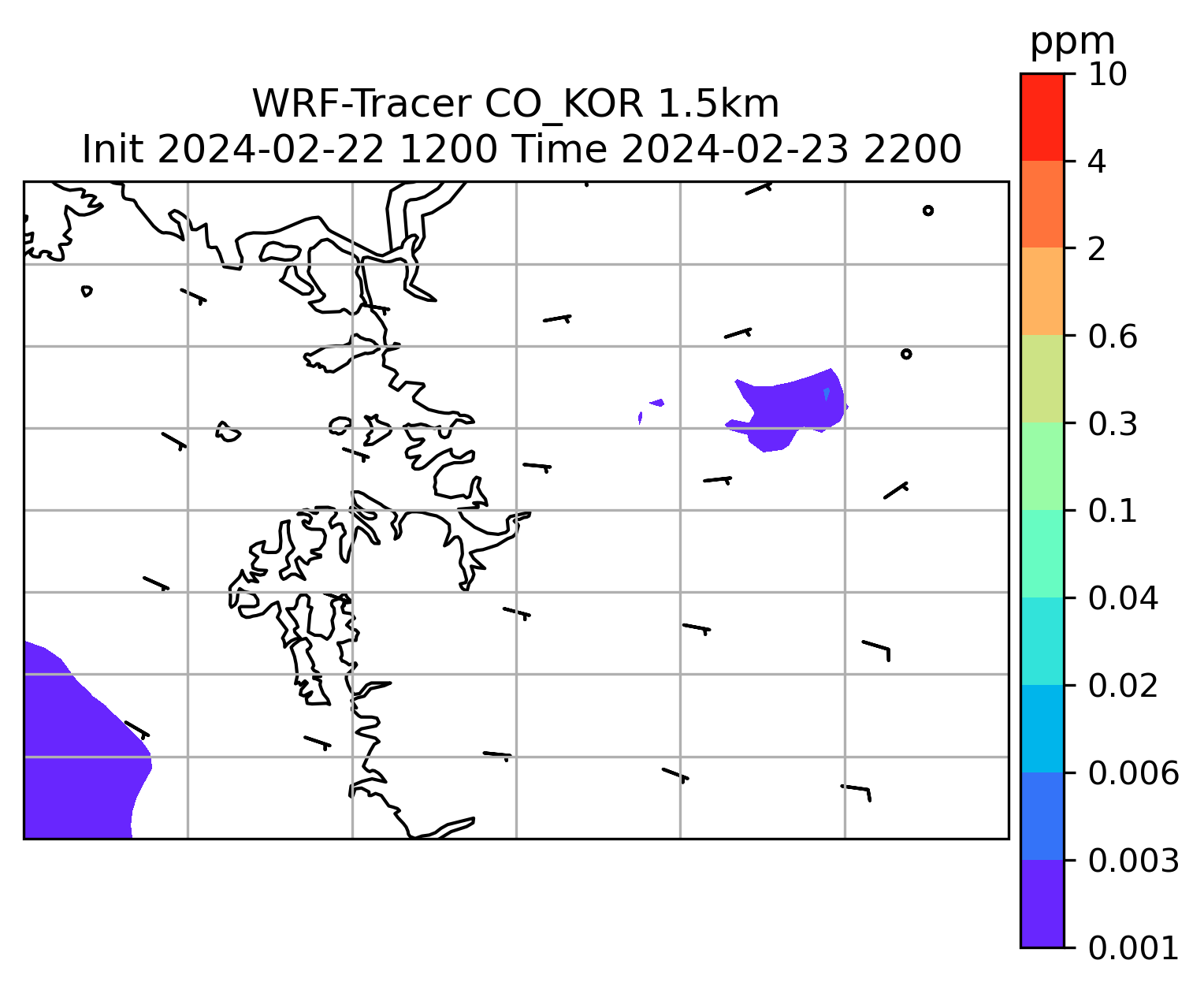 WRF-Tracer CO_KOR 1.5km
Init 2024-02-22 1200 Time 2024-02-23 2200

ppm
10
4
2
0.6
0.3
0.1
0.04
0.02
0.006
0.003
0.001